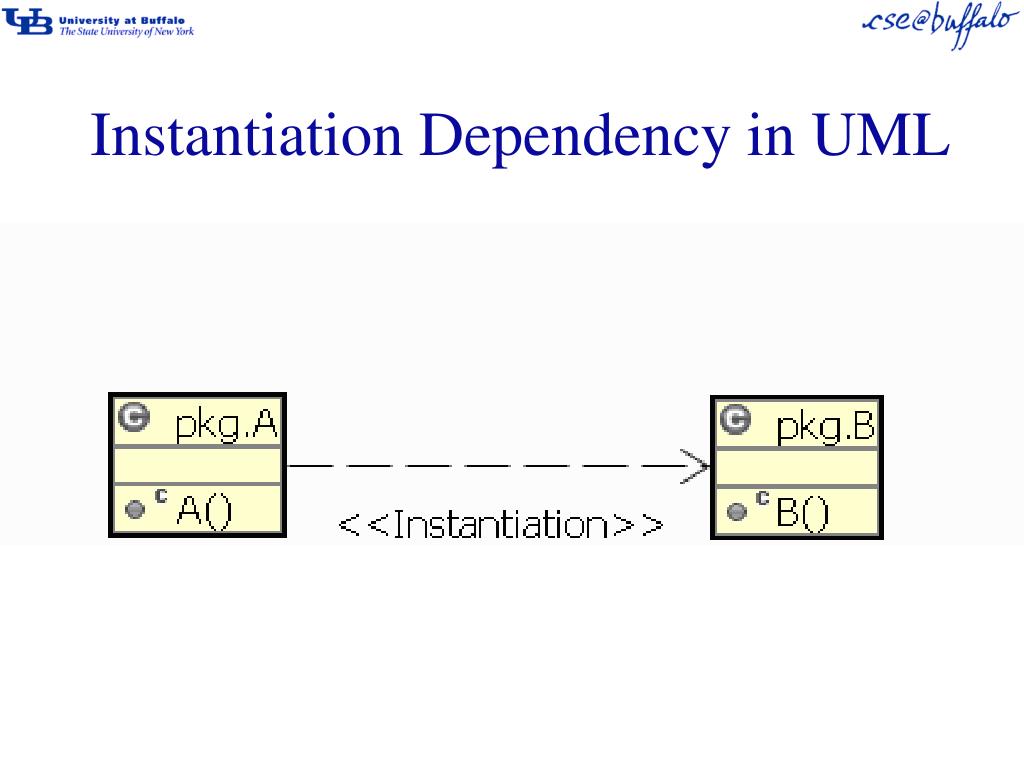 UB University at Buffalo
The State University of New York

cse@buffalo

Instantiation Dependency in UML

C pkg.A

c A()

<<Instantiation>>

C pkg.B

c B()